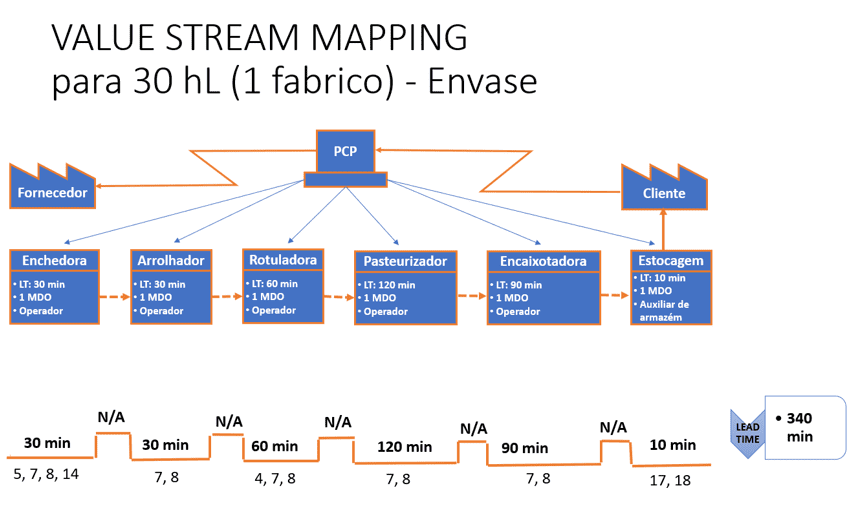 VALUE STREAM MAPPING
para 30 hL (1 fabrico) - Envase

PCP

Fornecedor

Cliente

Enchedora
• LT: 30 min
• 1 MDO
• Operador

Arrolhador
• LT: 30 min
• 1 MDO
• Operador

Rotuladora
• LT: 60 min
• 1 MDO
• Operador

Pasteurizador
• LT: 120 min
• 1 MDO
• Operador

Encaixotadora
• LT: 90 min
• 1 MDO
• Operador

Estocagem
• LT: 10 min
• 1 MDO
• Auxiliar de armazém

30 min
5, 7, 8, 14
N/A
30 min
7, 8
N/A
60 min
4, 7, 8
N/A
120 min
7, 8
N/A
90 min
7, 8
N/A
10 min
17, 18

LEAD TIME
• 340 min